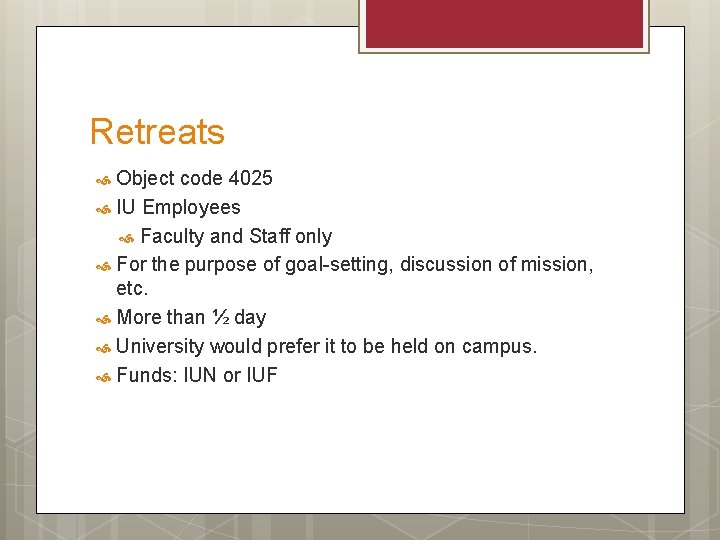 Retreats

Object code 4025

IU Employees

Faculty and Staff only

For the purpose of goal-setting, discussion of mission, etc.

More than ½ day

University would prefer it to be held on campus.

Funds: IUN or IUF